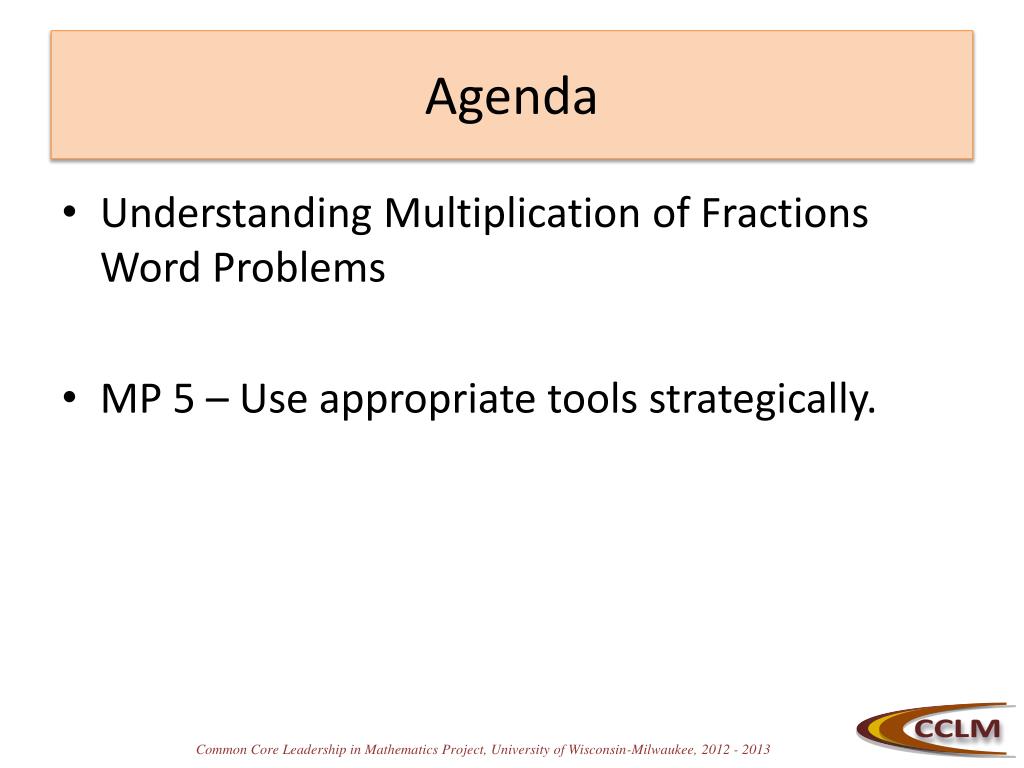 Agenda

• Understanding Multiplication of Fractions Word Problems

• MP 5 – Use appropriate tools strategically.

Common Core Leadership in Mathematics Project, University of Wisconsin-Milwaukee, 2012 - 2013

CCLM